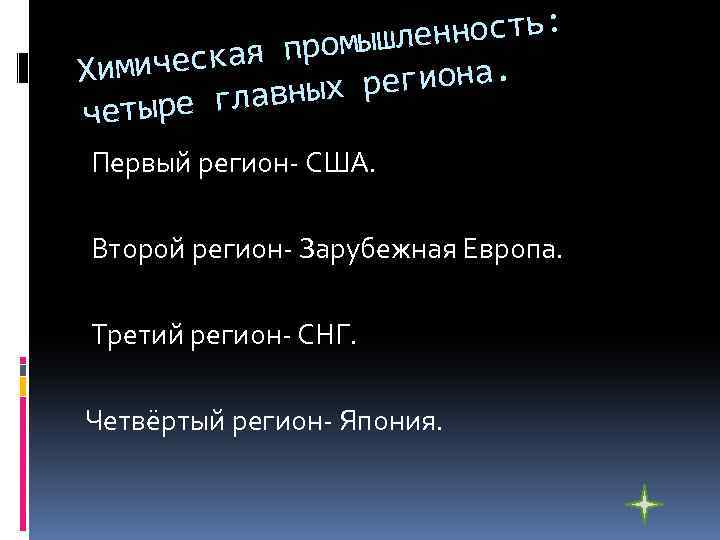 Химическая промышленность: четыре главных региона.

Первый регион- США.

Второй регион- Зарубежная Европа.

Третий регион- СНГ.

Четвёртый регион- Япония.